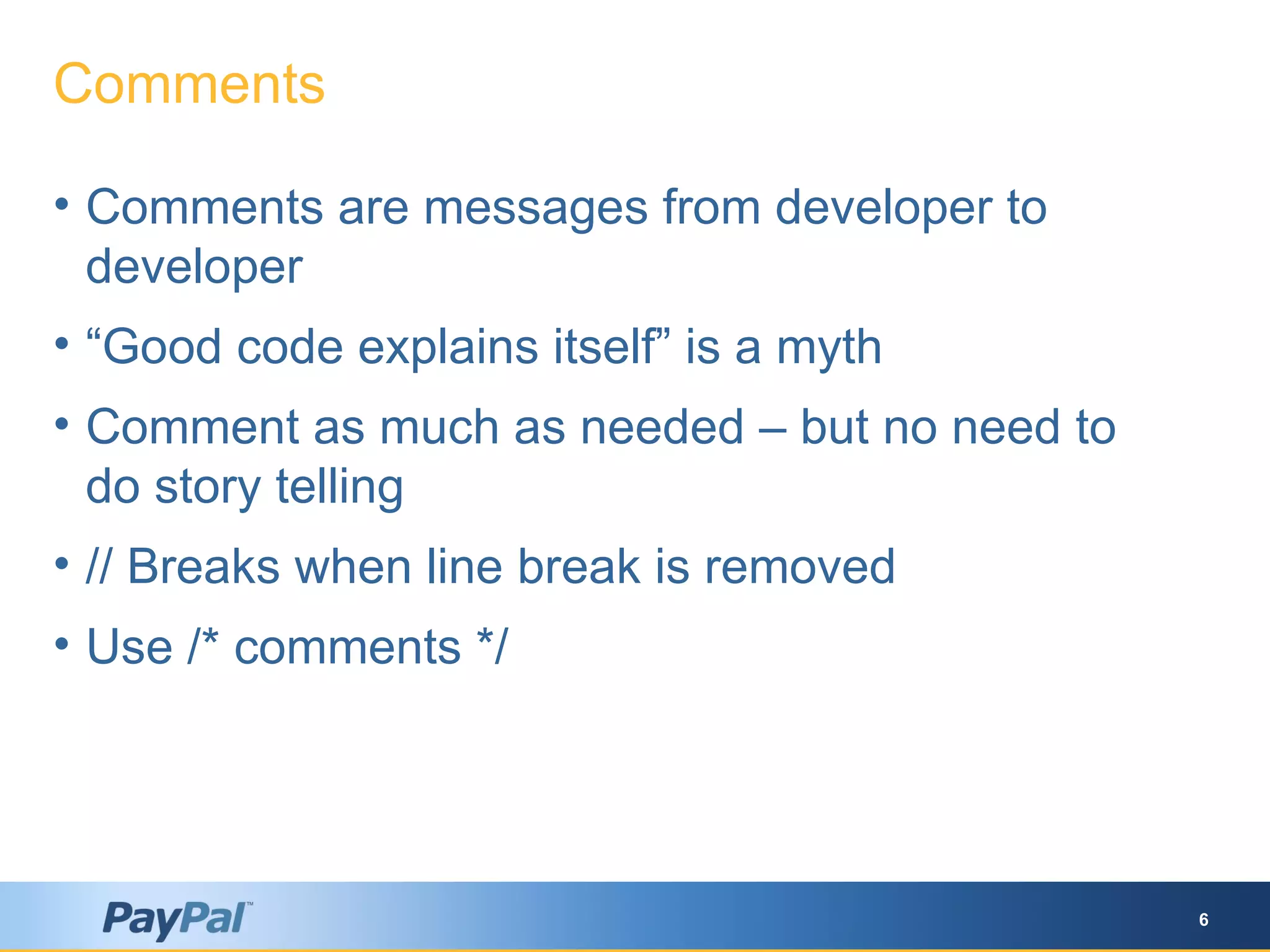 Comments

• Comments are messages from developer to developer

• “Good code explains itself” is a myth

• Comment as much as needed – but no need to do story telling

• // Breaks when line break is removed

• Use /* comments */

PayPal™

6